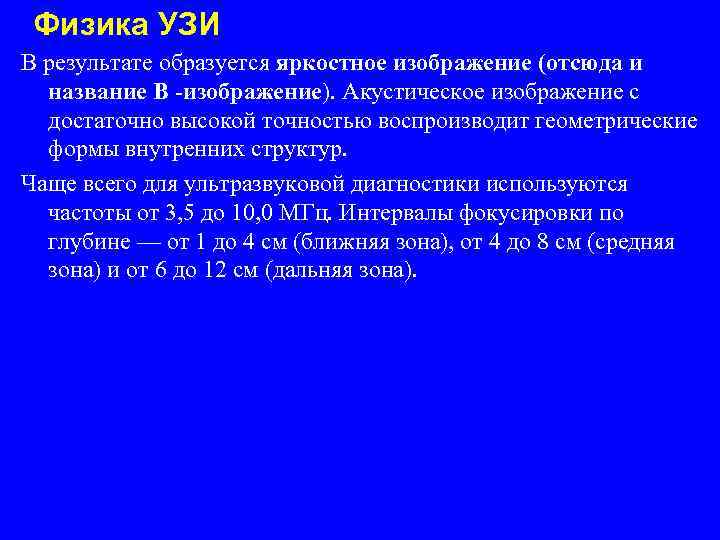 Физика УЗИ

В результате образуется яркостное изображение (отсюда и название В -изображение). Акустическое изображение с достаточно высокой точностью воспроизводит геометрические формы внутренних структур.

Чаще всего для ультразвуковой диагностики используются частоты от 3,5 до 10,0 МГц. Интервалы фокусировки по глубине — от 1 до 4 см (ближняя зона), от 4 до 8 см (средняя зона) и от 6 до 12 см (дальняя зона).